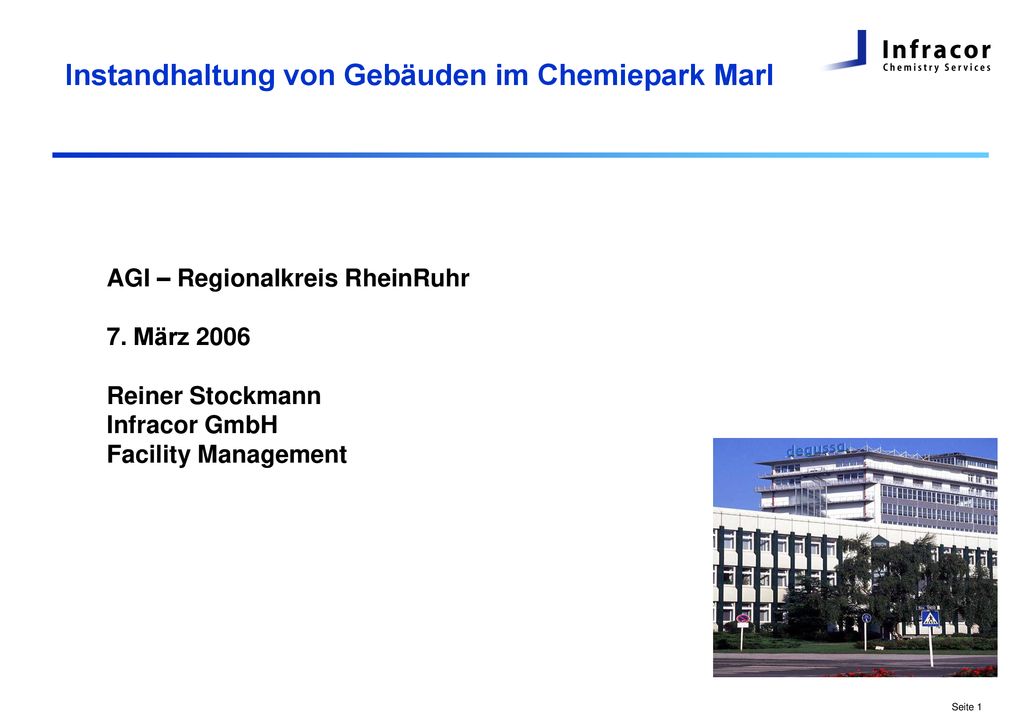 Instandhaltung von Gebäuden im Chemiepark Marl

Infracor
Chemistry Services

AGI – Regionalkreis RheinRuhr

7. März 2006

Reiner Stockmann
Infracor GmbH
Facility Management

degussa.

Seite 1